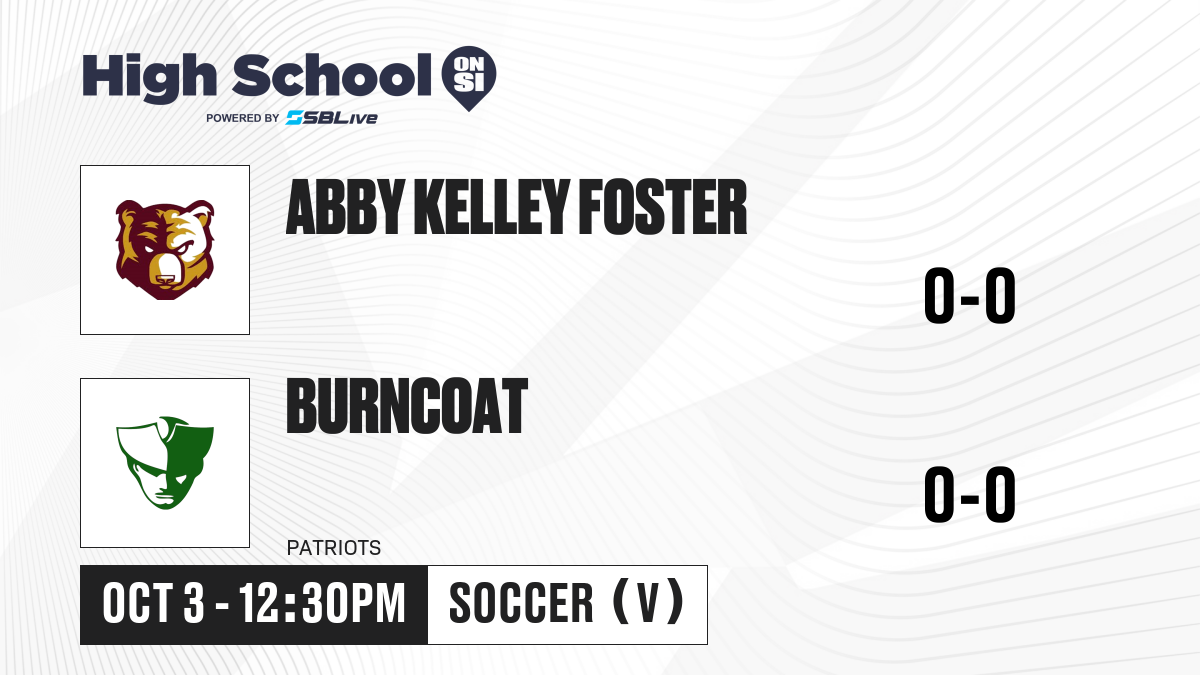 High School ON SI
POWERED BY SBLive

ABBY KELLEY FOSTER

0-0

BURNCOAT

0-0

PATRIOTS

OCT 3 - 12:30PM

SOCCER (V)